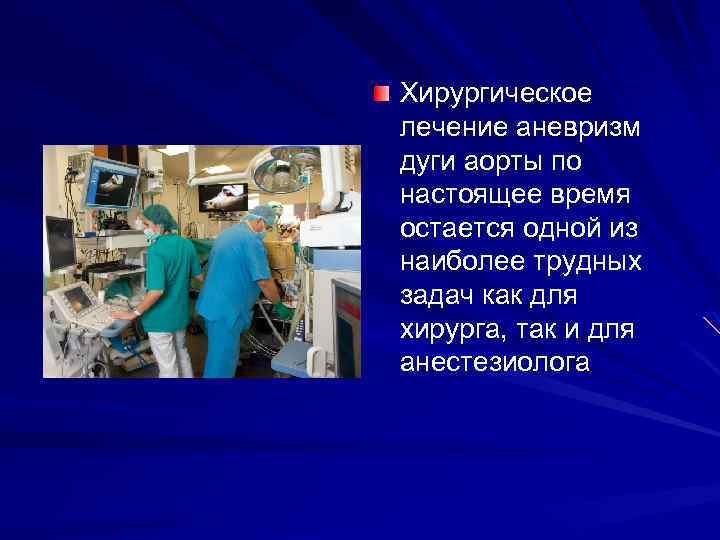 Хирургическое лечение аневризм дуги аорты по настоящее время остается одной из наиболее трудных задач как для хирурга, так и для анестезиолога